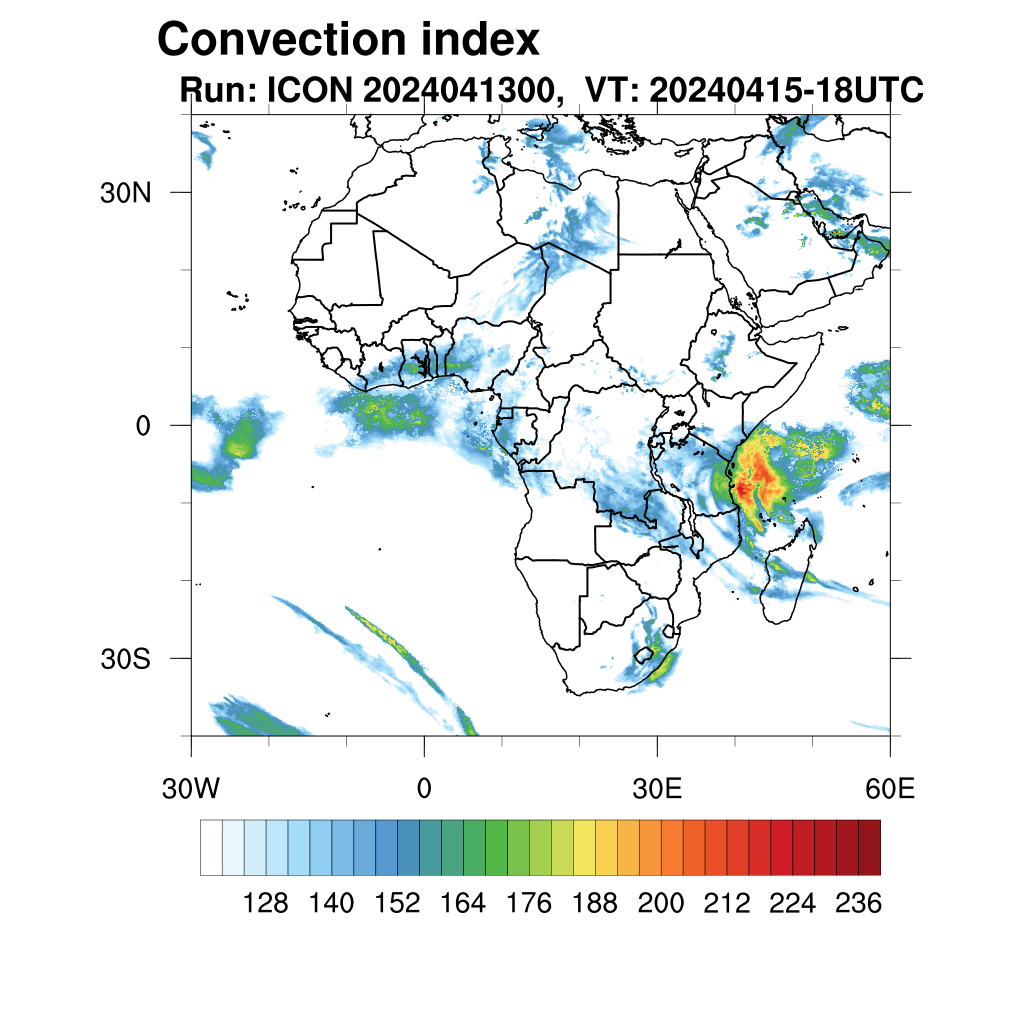 Convection index

Run: ICON 2024041300, VT: 20240415-18UTC

30N

0

30S

30W

0

30E

60E

128 140 152 164 176 188 200 212 224 236